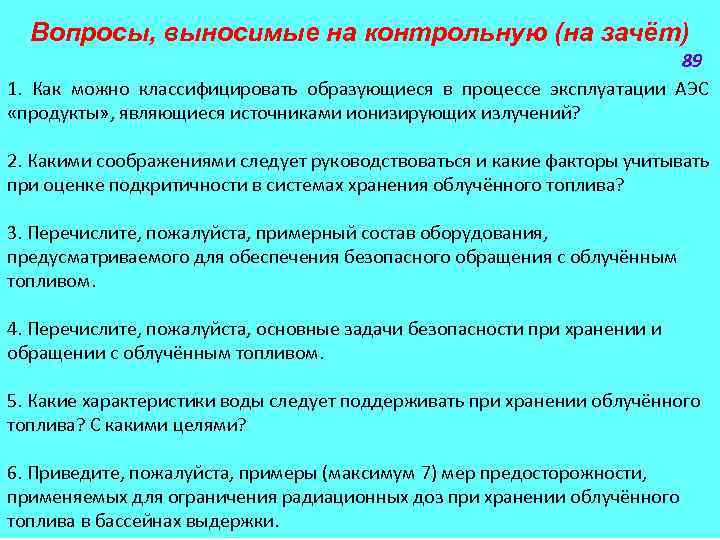 Вопросы, выносимые на контрольную (на зачёт)

89

1. Как можно классифицировать образующиеся в процессе эксплуатации АЭС «продукты», являющиеся источниками ионизирующих излучений?

2. Какими соображениями следует руководствоваться и какие факторы учитывать при оценке подкритичности в системах хранения облучённого топлива?

3. Перечислите, пожалуйста, примерный состав оборудования, предусматриваемого для обеспечения безопасного обращения с облучённым топливом.

4. Перечислите, пожалуйста, основные задачи безопасности при хранении и обращении с облучённым топливом.

5. Какие характеристики воды следует поддерживать при хранении облучённого топлива? С какими целями?

6. Приведите, пожалуйста, примеры (максимум 7) мер предосторожности, применяемых для ограничения радиационных доз при хранении облучённого топлива в бассейнах выдержки.